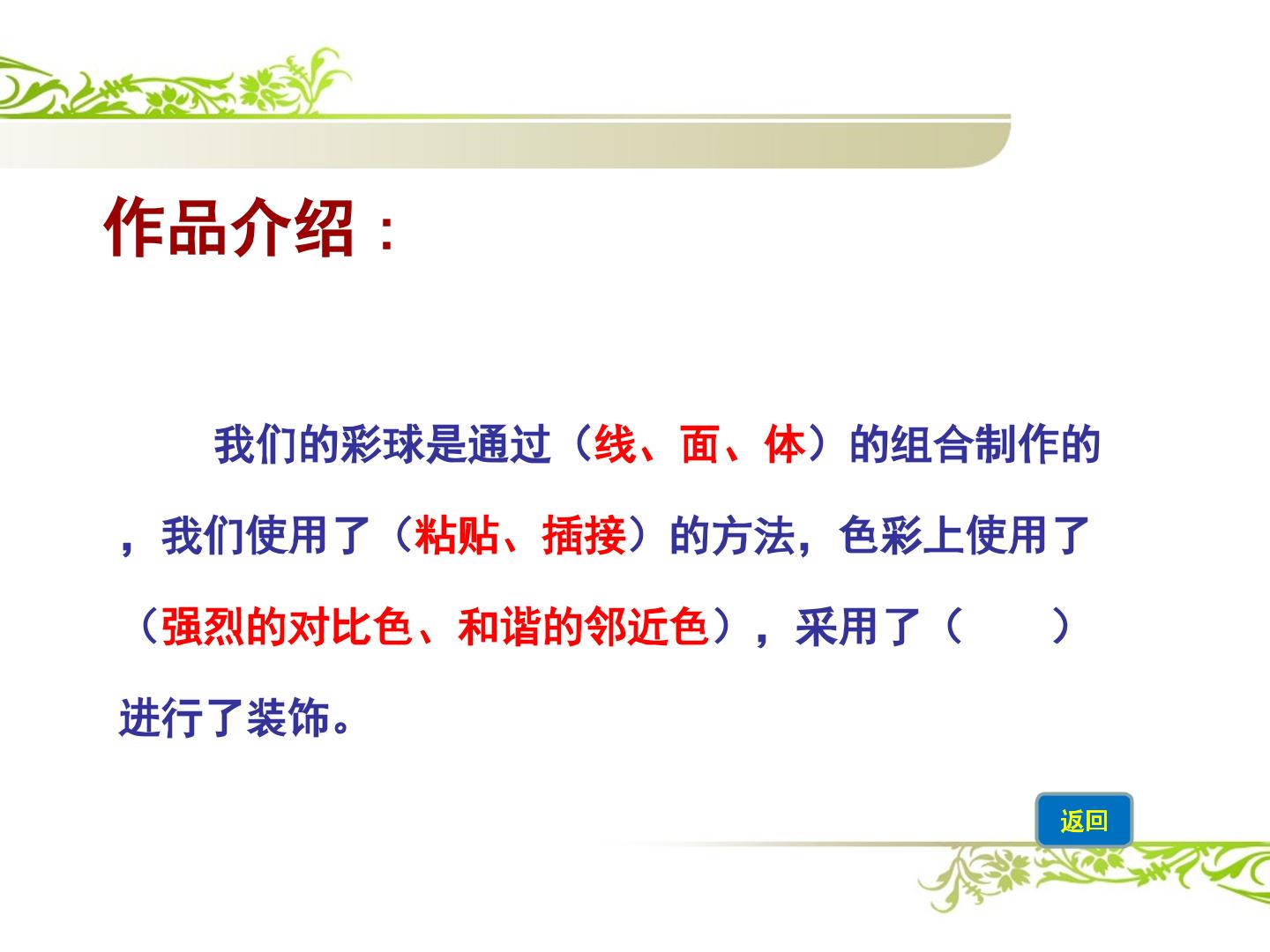 作品介绍：

我们的彩球是通过（线、面、体）的组合制作的，我们使用了（粘贴、插接）的方法，色彩上使用了（强烈的对比色、和谐的邻近色），采用了（　　）进行了装饰。

返回